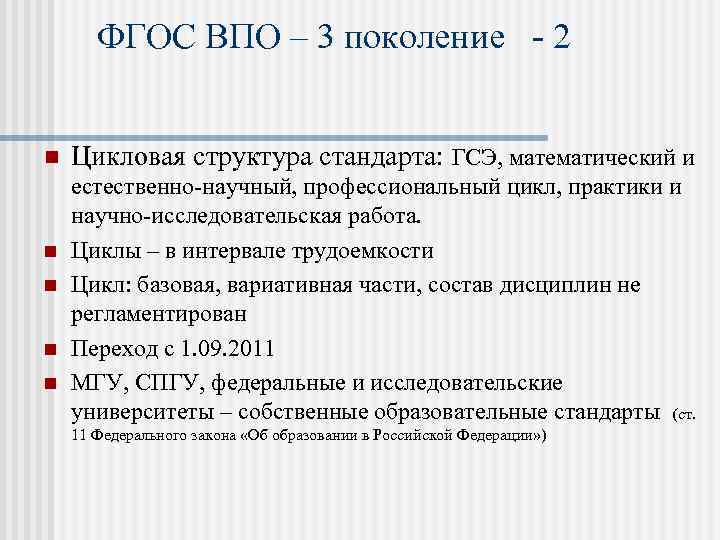 ФГОС ВПО – 3 поколение - 2

Цикловая структура стандарта: ГСЭ, математический и естественно-научный, профессиональный цикл, практики и научно-исследовательская работа.

Циклы – в интервале трудоемкости

Цикл: базовая, вариативная части, состав дисциплин не регламентирован

Переход с 1.09.2011

МГУ, СПГУ, федеральные и исследовательские университеты – собственные образовательные стандарты (ст. 11 Федерального закона «Об образовании в Российской Федерации»)